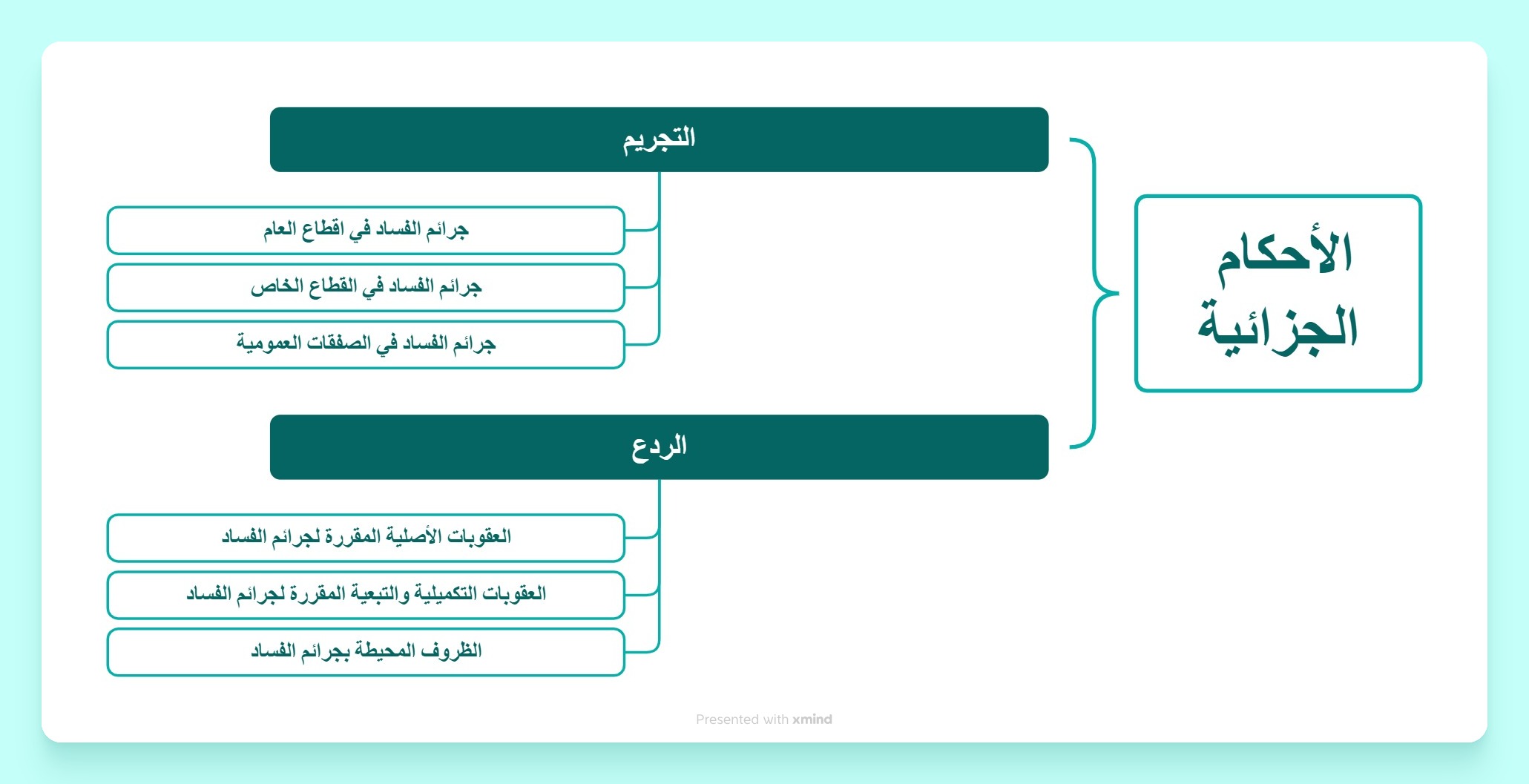 الأحكام الجزائية

التجريم

جرائم الفساد في اقطاع العام

جرائم الفساد في القطاع الخاص

جرائم الفساد في الصفقات العمومية

الردع

العقوبات الأصلية المقررة لجرائم الفساد

العقوبات التكميلية والتبعية المقررة لجرائم الفساد

الظروف المحيطة بجرائم الفساد

Presented with xmind